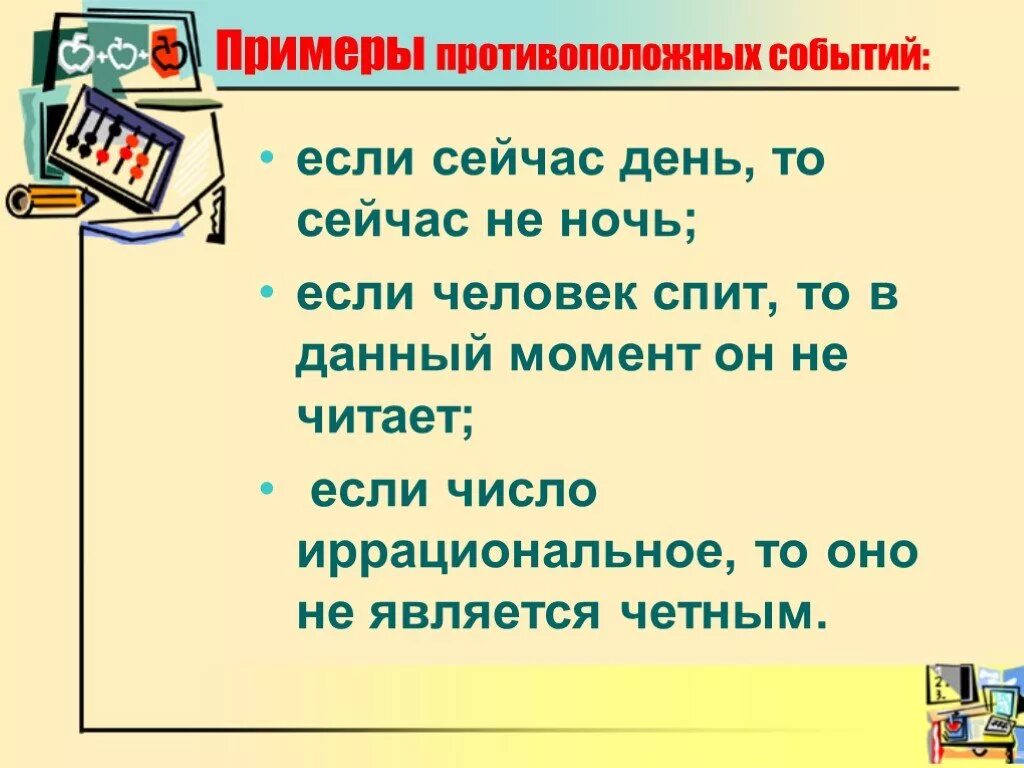 Примеры противоположных событий:

• если сейчас день, то сейчас не ночь;

• если человек спит, то в данный момент он не читает;

• если число иррациональное, то оно не является четным.